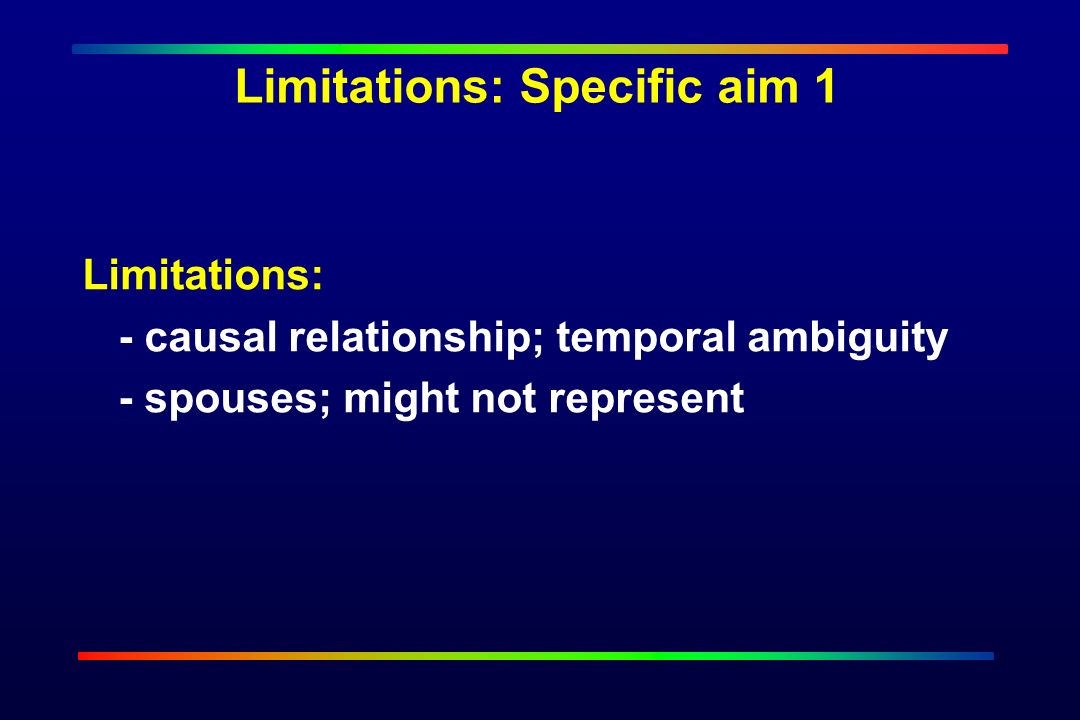 Limitations: Specific aim 1

Limitations:
- causal relationship; temporal ambiguity
- spouses; might not represent